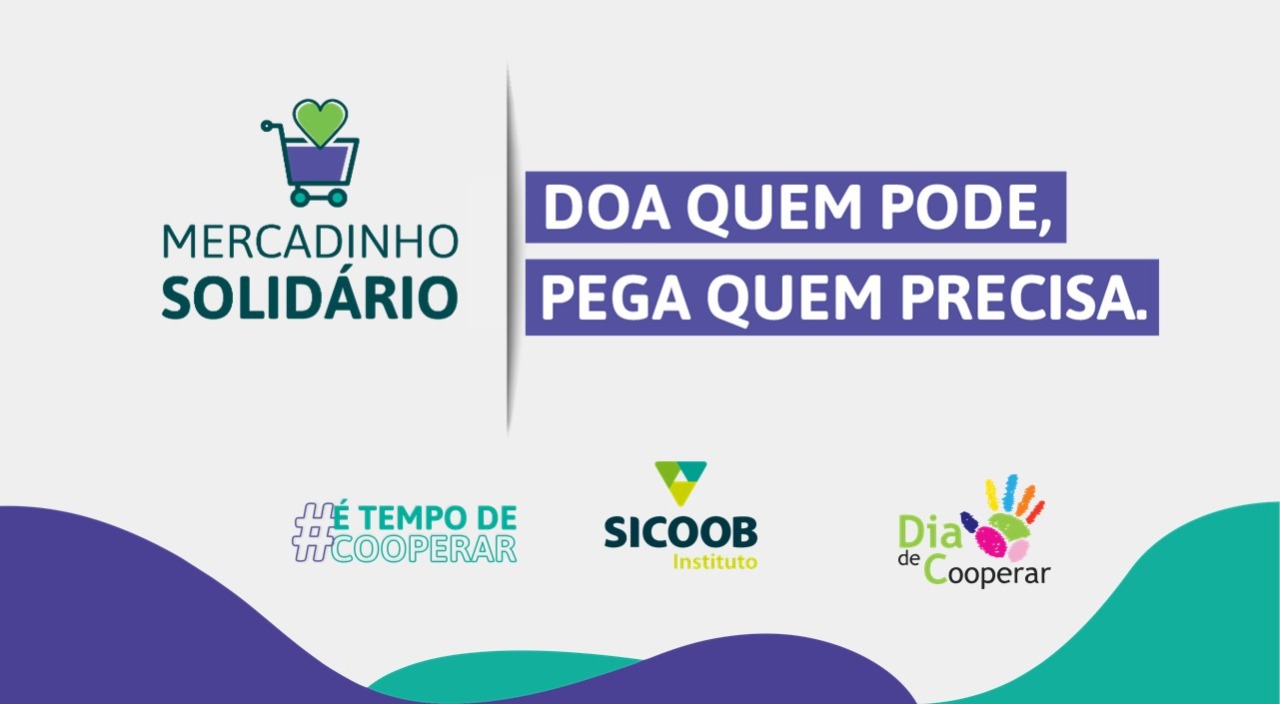 MERCADINHO
SOLIDÁRIO

DOA QUEM PODE,
PEGA QUEM PRECISA.

#É TEMPO DE COOPERAR

SICOOB
Instituto

Dia de Cooperar